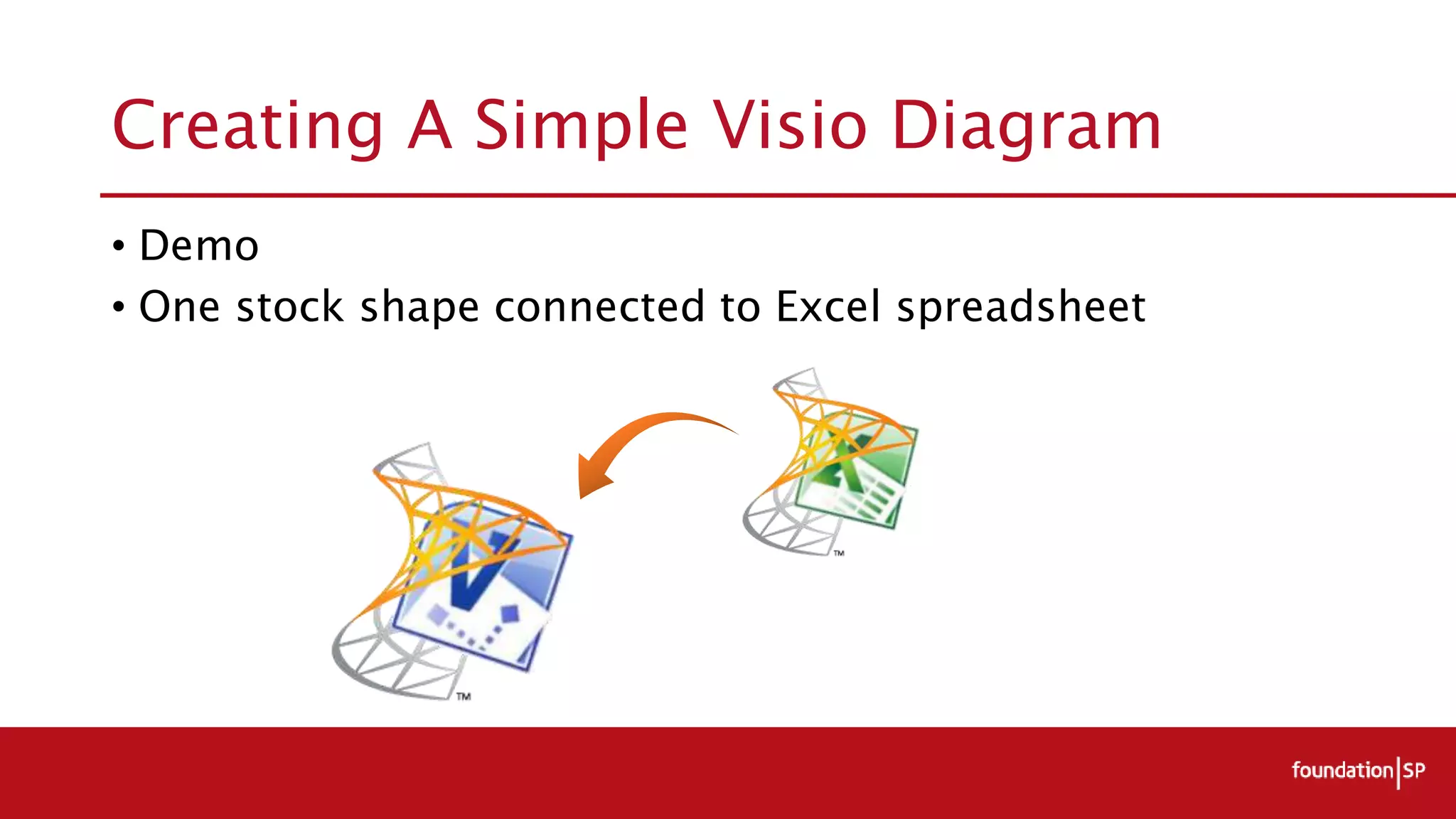 Creating A Simple Visio Diagram

• Demo
• One stock shape connected to Excel spreadsheet

TM

TM

foundation|SP